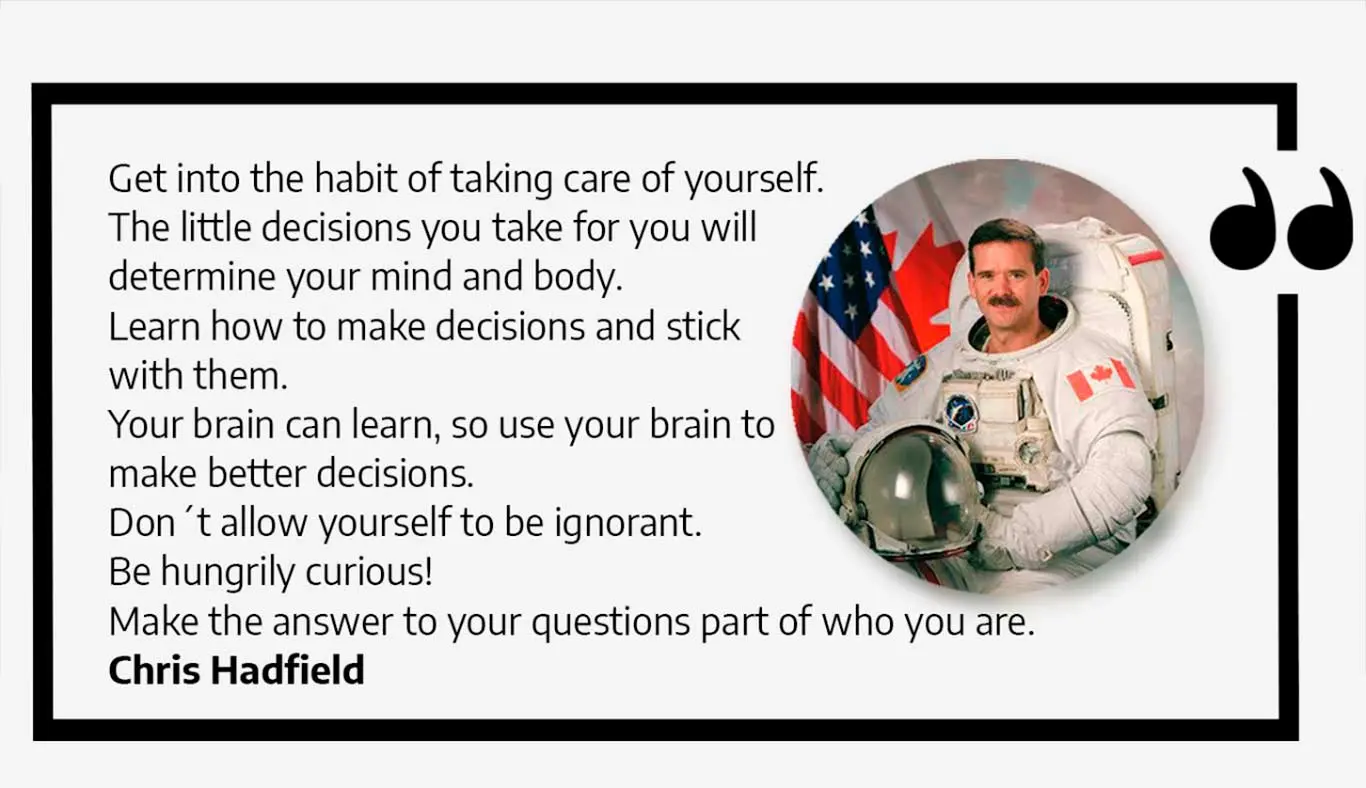 Get into the habit of taking care of yourself.
The little decisions you take for you will determine your mind and body.
Learn how to make decisions and stick with them.
Your brain can learn, so use your brain to make better decisions.
Don´t allow yourself to be ignorant.
Be hungrily curious!
Make the answer to your questions part of who you are.
**Chris Hadfield**